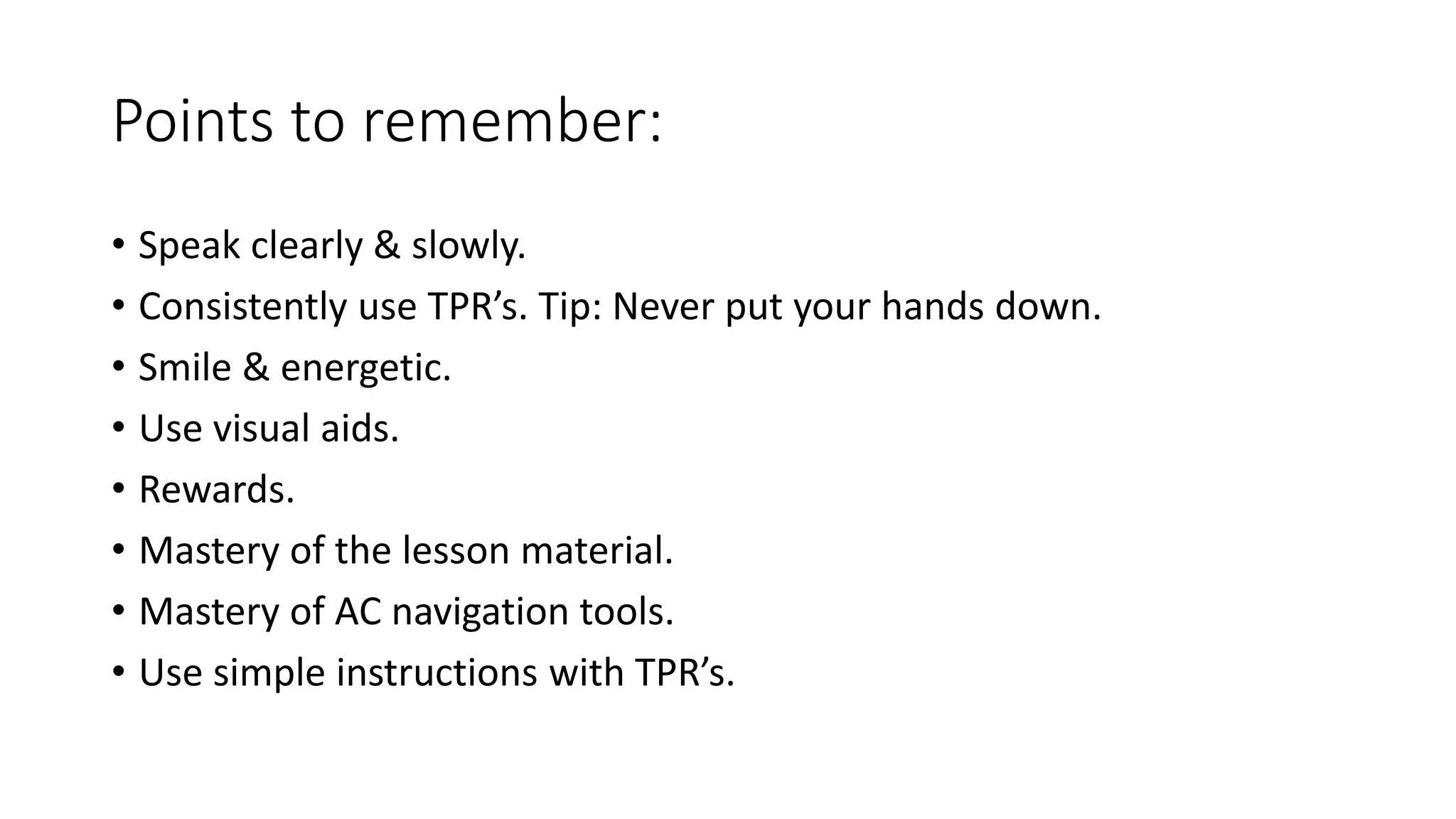 Points to remember:

• Speak clearly & slowly.
• Consistently use TPR’s. Tip: Never put your hands down.
• Smile & energetic.
• Use visual aids.
• Rewards.
• Mastery of the lesson material.
• Mastery of AC navigation tools.
• Use simple instructions with TPR’s.